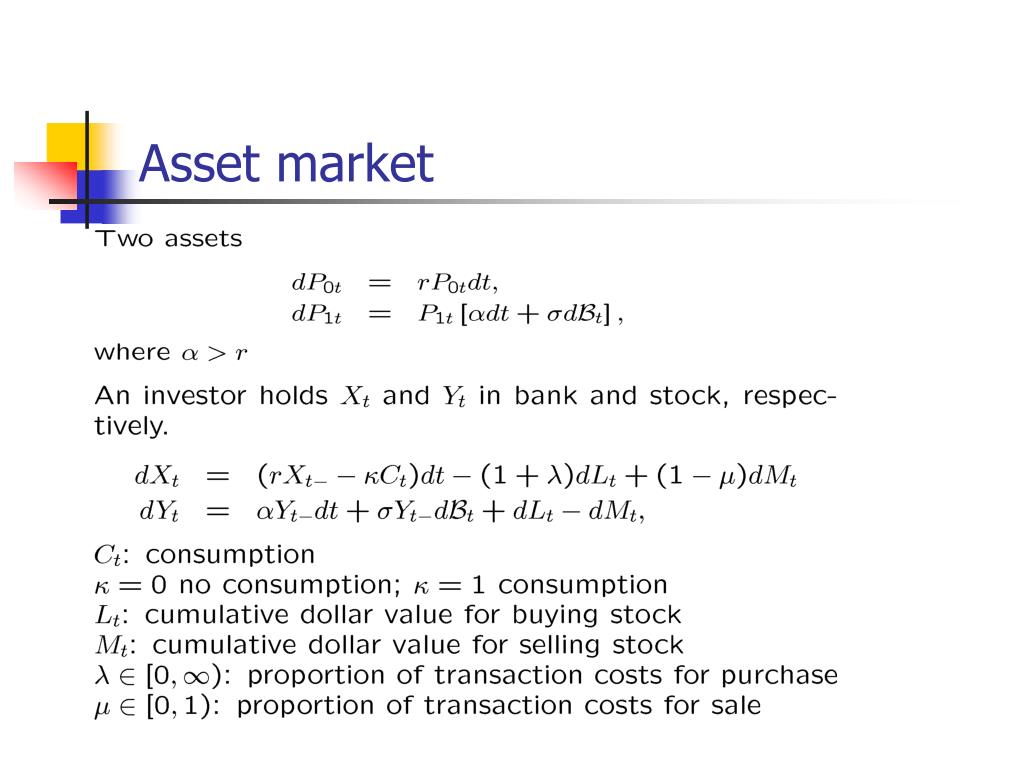 Asset market

Two assets

$dP_{0t} = rP_{0t}dt,$
$dP_{1t} = P_{1t}\left[\alpha dt + \sigma d\mathcal{B}_t\right],$

where $\alpha > r$

An investor holds $X_t$ and $Y_t$ in bank and stock, respectively.

$dX_t = (rX_{t-} - \kappa C_t)dt - (1+\lambda)dL_t + (1-\mu)dM_t$
$dY_t = \alpha Y_{t-}dt + \sigma Y_{t-}d\mathcal{B}_t + dL_t - dM_t,$

$C_t$: consumption
$\kappa = 0$ no consumption; $\kappa = 1$ consumption
$L_t$: cumulative dollar value for buying stock
$M_t$: cumulative dollar value for selling stock
$\lambda \in [0, \infty)$: proportion of transaction costs for purchase
$\mu \in [0, 1)$: proportion of transaction costs for sale